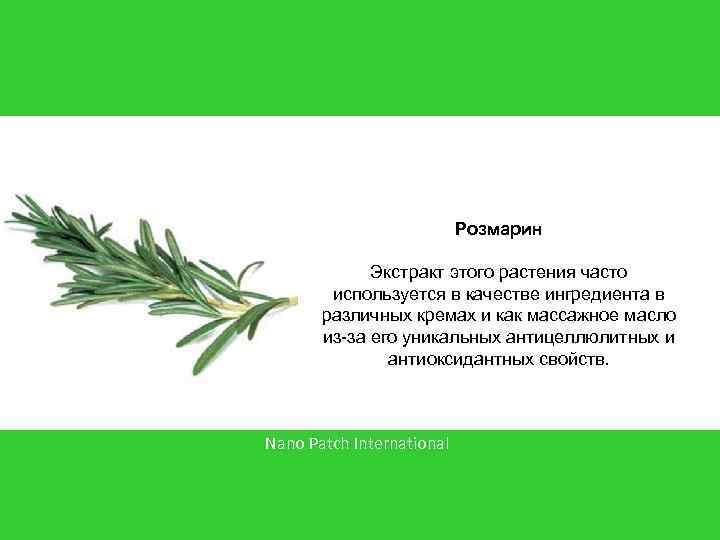 Розмарин

Экстракт этого растения часто используется в качестве ингредиента в различных кремах и как массажное масло из-за его уникальных антицеллюлитных и антиоксидантных свойств.

Nano Patch International